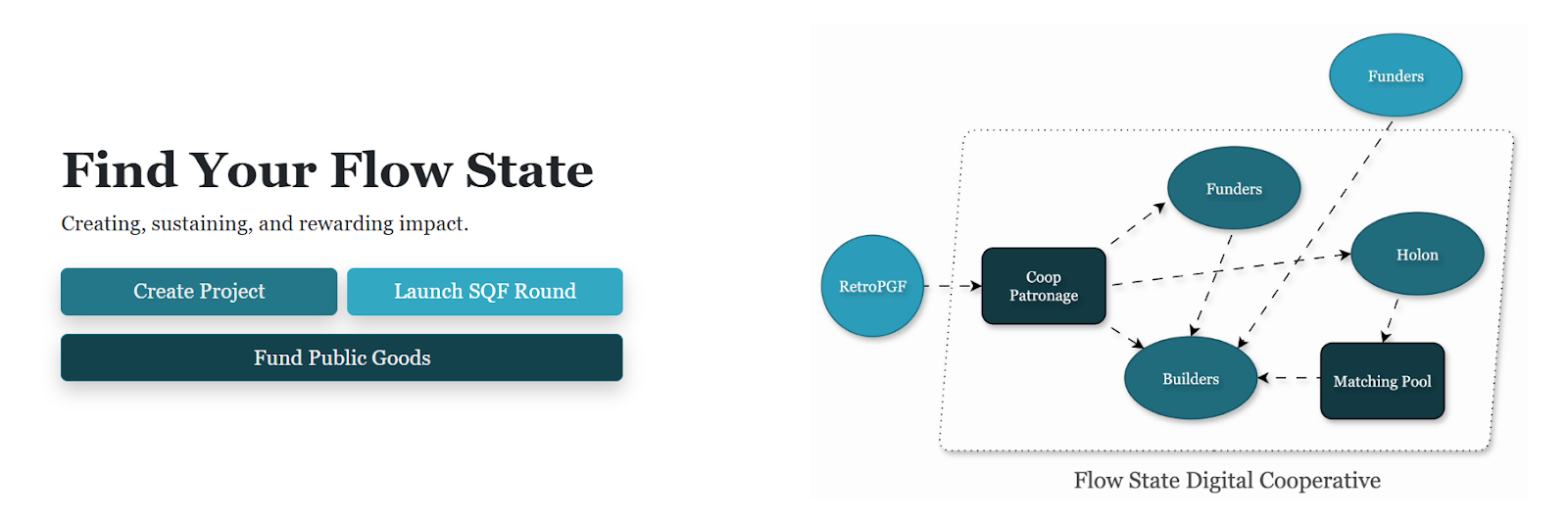 Find Your Flow State

Creating, sustaining, and rewarding impact.

Create Project

Launch SQF Round

Fund Public Goods

Funders

Funders

RetroPGF

Coop Patronage

Holon

Builders

Matching Pool

Flow State Digital Cooperative